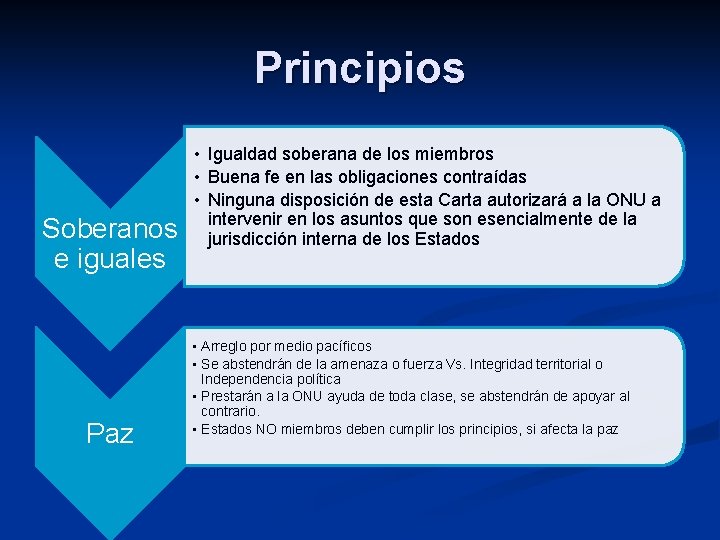 Principios

Soberanos e iguales

• Igualdad soberana de los miembros
• Buena fe en las obligaciones contraídas
• Ninguna disposición de esta Carta autorizará a la ONU a intervenir en los asuntos que son esencialmente de la jurisdicción interna de los Estados

Paz

• Arreglo por medio pacíficos
• Se abstendrán de la amenaza o fuerza Vs. Integridad territorial o Independencia política
• Prestarán a la ONU ayuda de toda clase, se abstendrán de apoyar al contrario.
• Estados NO miembros deben cumplir los principios, si afecta la paz